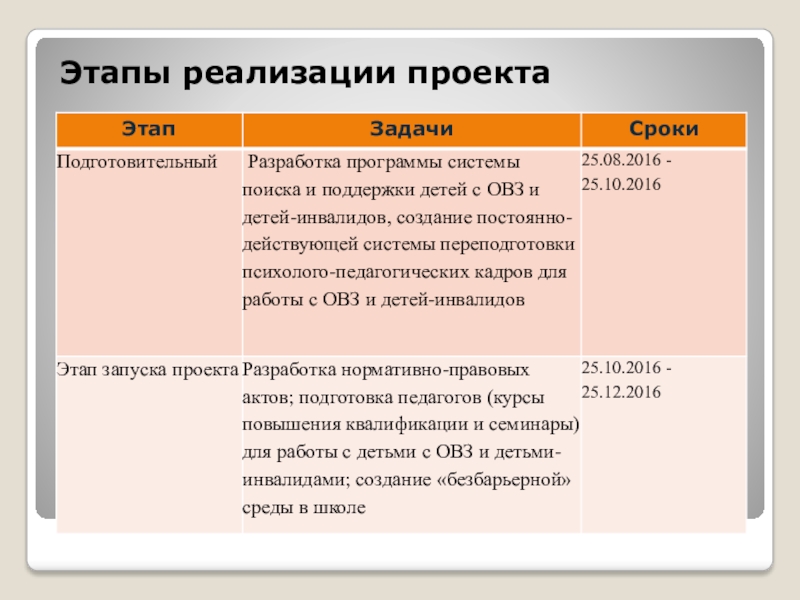 Этапы реализации проекта

| Этап | Задачи | Сроки |
|---|---|---|
| Подготовительный | Разработка программы системы поиска и поддержки детей с ОВЗ и детей-инвалидов, создание постоянно-действующей системы переподготовки психолого-педагогических кадров для работы с ОВЗ и детей-инвалидов | 25.08.2016 - 25.10.2016 |
| Этап запуска проекта | Разработка нормативно-правовых актов; подготовка педагогов (курсы повышения квалификации и семинары) для работы с детьми с ОВЗ и детьми-инвалидами; создание «безбарьерной» среды в школе | 25.10.2016 - 25.12.2016 |